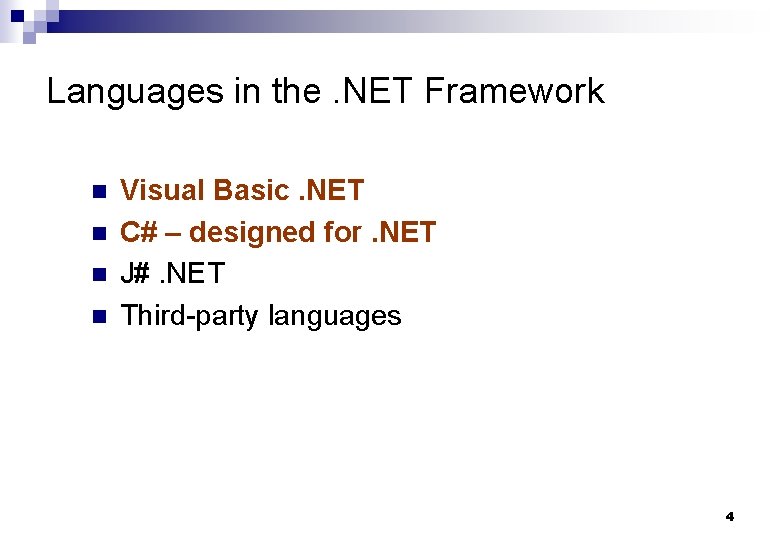 Languages in the .NET Framework

- Visual Basic .NET
- C# – designed for .NET
- J# .NET
- Third-party languages

4